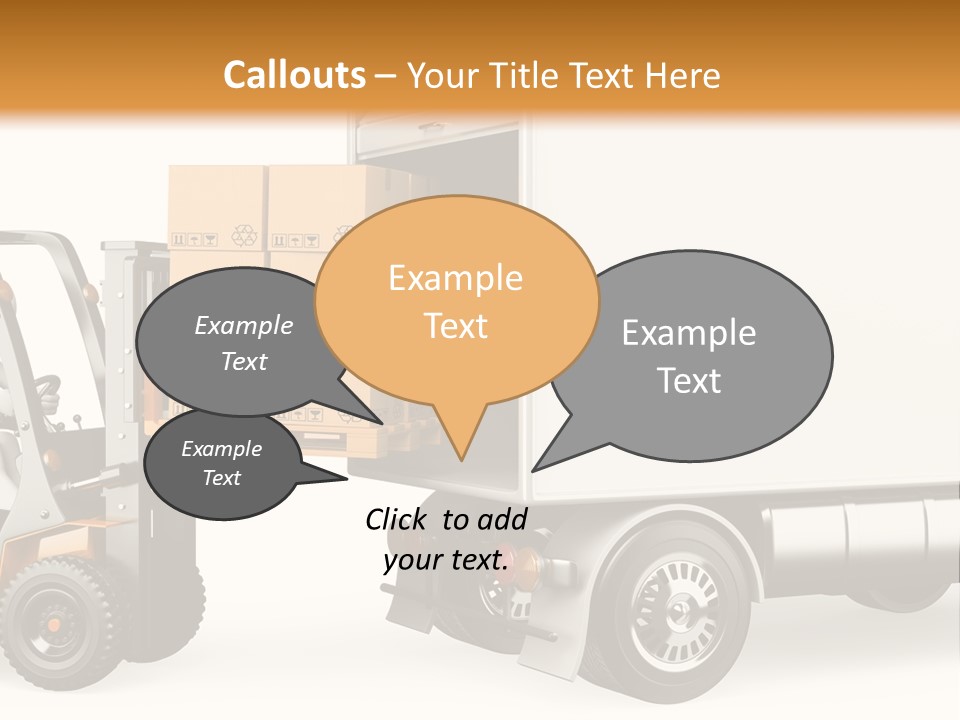 Callouts – Your Title Text Here

Example Text

Example Text

Example Text

Example Text

Click to add your text.